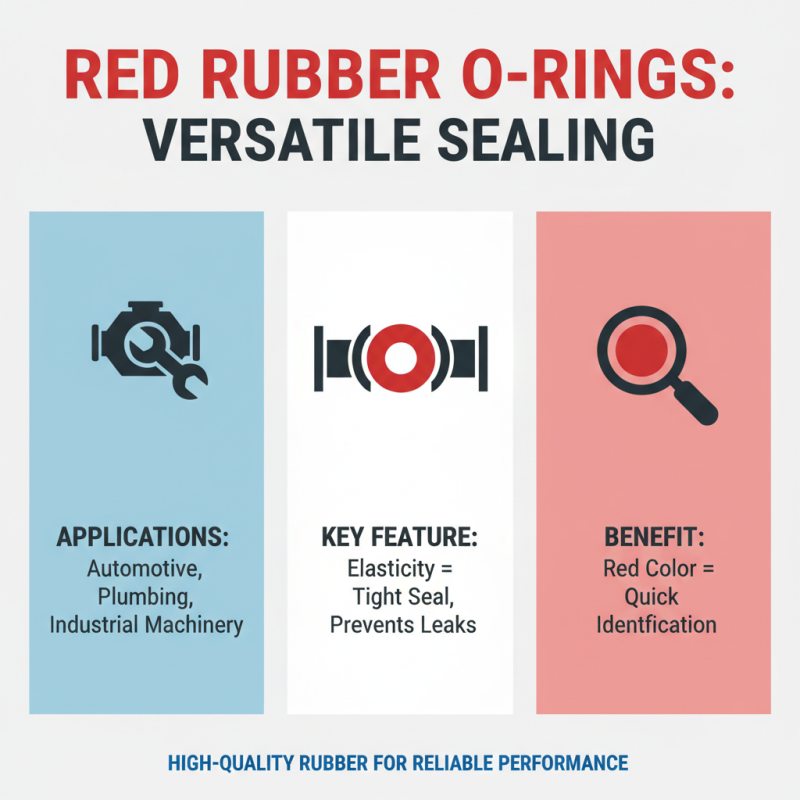 RED RUBBER O-RINGS:
VERSATILE SEALING

APPLICATIONS:
Automotive, Plumbing, Industrial Machinery

KEY FEATURE:
Elasticity = Tight Seal, Prevents Leaks

BENEFIT:
Red Color = Quick Identfication

HIGH-QUALITY RUBBER FOR RELIABLE PERFORMANCE